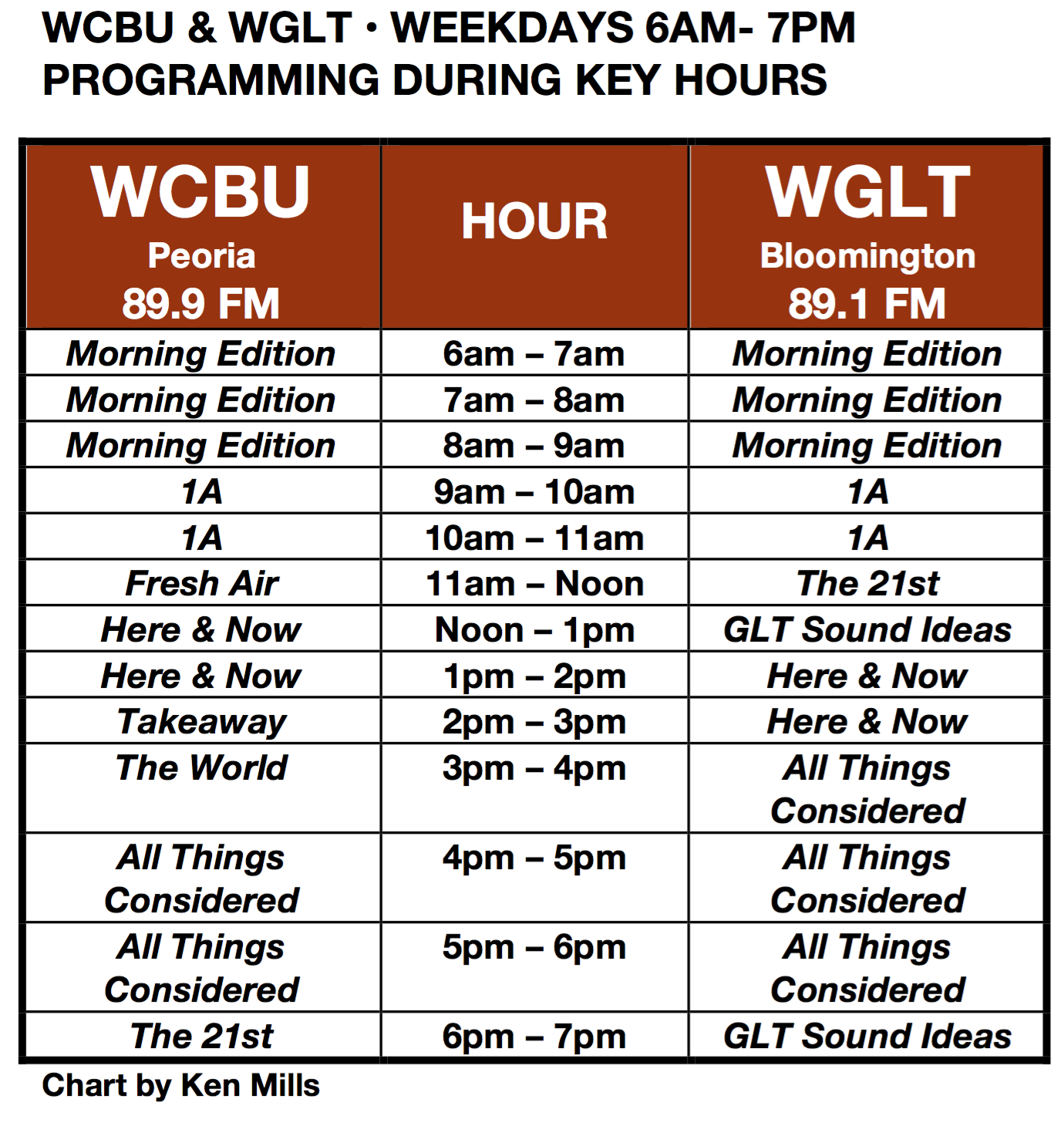 WCBU & WGLT • WEEKDAYS 6AM- 7PM
PROGRAMMING DURING KEY HOURS

| WCBU Peoria 89.9 FM | HOUR | WGLT Bloomington 89.1 FM |
|---|---|---|
| Morning Edition | 6am – 7am | Morning Edition |
| Morning Edition | 7am – 8am | Morning Edition |
| Morning Edition | 8am – 9am | Morning Edition |
| 1A | 9am – 10am | 1A |
| 1A | 10am – 11am | 1A |
| Fresh Air | 11am – Noon | The 21st |
| Here & Now | Noon – 1pm | GLT Sound Ideas |
| Here & Now | 1pm – 2pm | Here & Now |
| Takeaway | 2pm – 3pm | Here & Now |
| The World | 3pm – 4pm | All Things Considered |
| All Things Considered | 4pm – 5pm | All Things Considered |
| All Things Considered | 5pm – 6pm | All Things Considered |
| The 21st | 6pm – 7pm | GLT Sound Ideas |

Chart by Ken Mills